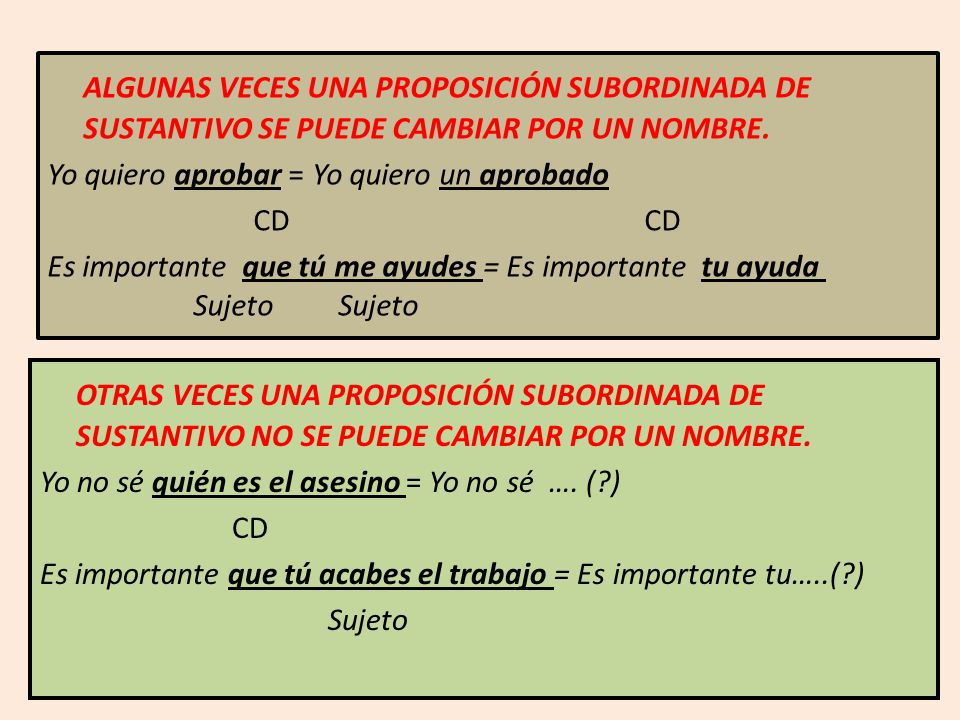 ALGUNAS VECES UNA PROPOSICIÓN SUBORDINADA DE SUSTANTIVO SE PUEDE CAMBIAR POR UN NOMBRE.

Yo quiero aprobar = Yo quiero un aprobado

CD CD

Es importante que tú me ayudes = Es importante tu ayuda

Sujeto Sujeto

OTRAS VECES UNA PROPOSICIÓN SUBORDINADA DE SUSTANTIVO NO SE PUEDE CAMBIAR POR UN NOMBRE.

Yo no sé quién es el asesino = Yo no sé …. (?)

CD

Es importante que tú acabes el trabajo = Es importante tu…..(?)

Sujeto